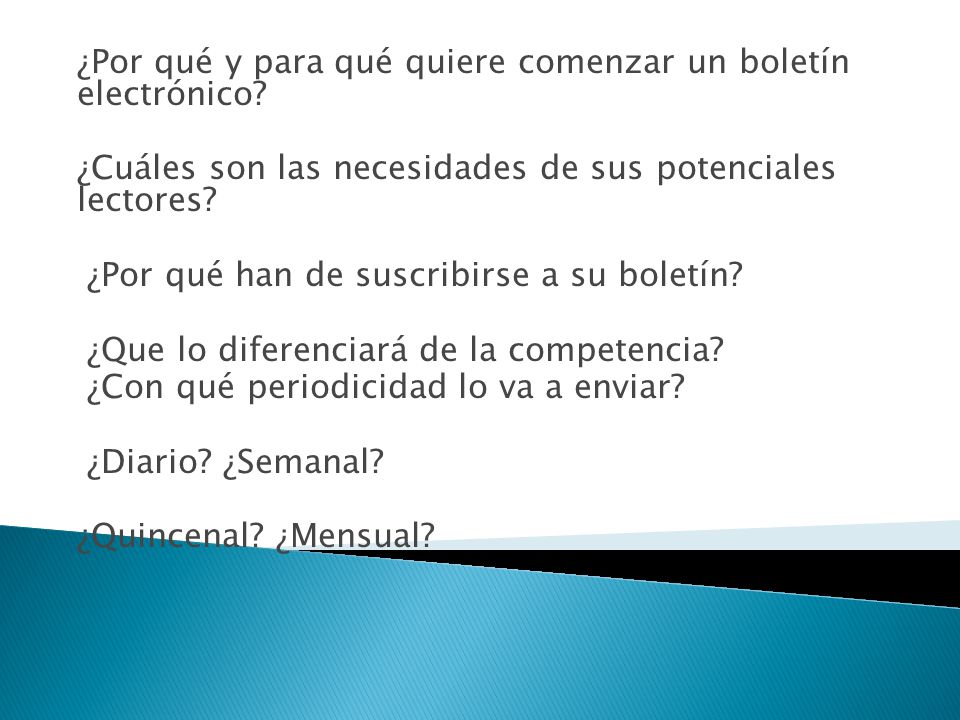 ¿Por qué y para qué quiere comenzar un boletín electrónico?

¿Cuáles son las necesidades de sus potenciales lectores?

¿Por qué han de suscribirse a su boletín?

¿Que lo diferenciará de la competencia?
¿Con qué periodicidad lo va a enviar?

¿Diario? ¿Semanal?

¿Quincenal? ¿Mensual?